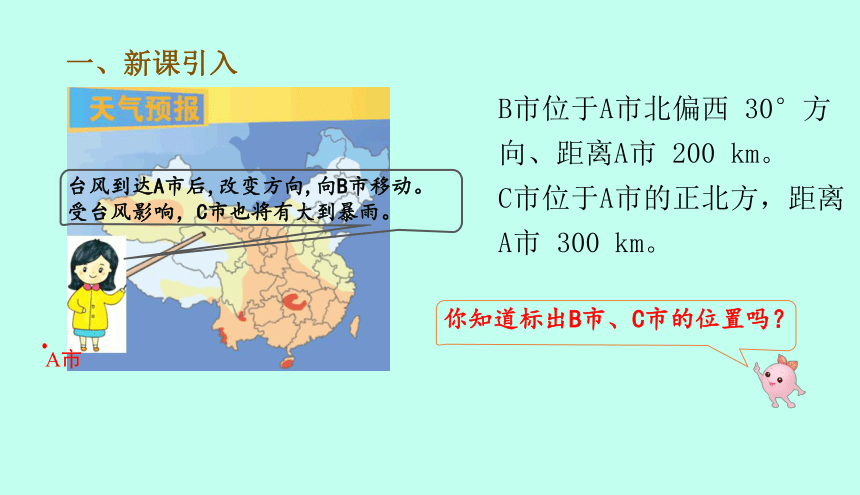 一、新课引入

天气预报

台风到达A市后，改变方向，向B市移动。受台风影响，C市也将有大到暴雨。

A市

B市位于A市北偏西 30° 方向、距离A市 200 km。

C市位于A市的正北方，距离A市 300 km。

你知道标出B市、C市的位置吗？